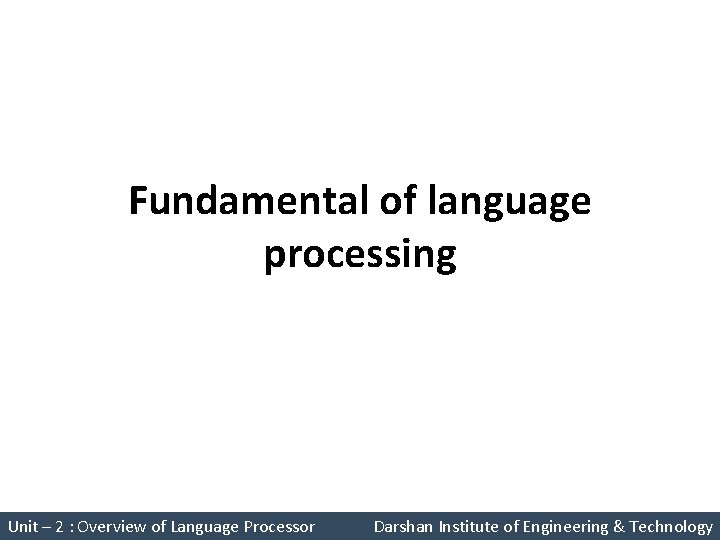 Fundamental of language processing

Unit – 2 : Overview of Language Processor

Darshan Institute of Engineering & Technology